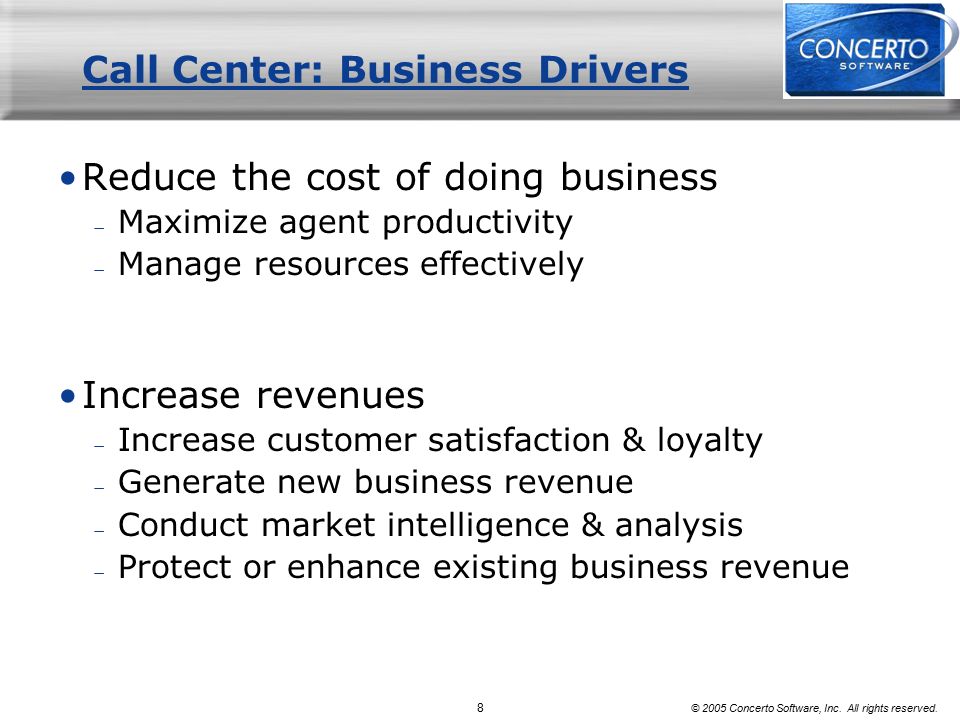 Call Center: Business Drivers

CONCERTO SOFTWARE

• Reduce the cost of doing business
– Maximize agent productivity
– Manage resources effectively

• Increase revenues
– Increase customer satisfaction & loyalty
– Generate new business revenue
– Conduct market intelligence & analysis
– Protect or enhance existing business revenue

8

© 2005 Concerto Software, Inc. All rights reserved.